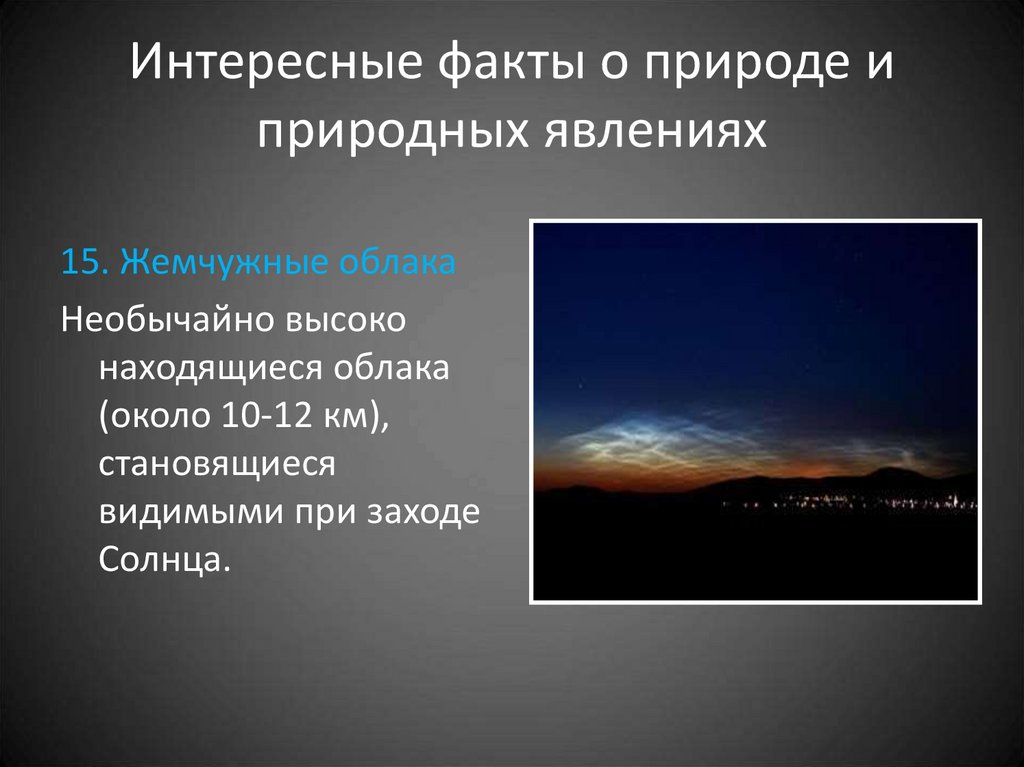 Интересные факты о природе и природных явлениях

15. Жемчужные облака

Необычайно высоко находящиеся облака (около 10-12 км), становящиеся видимыми при заходе Солнца.